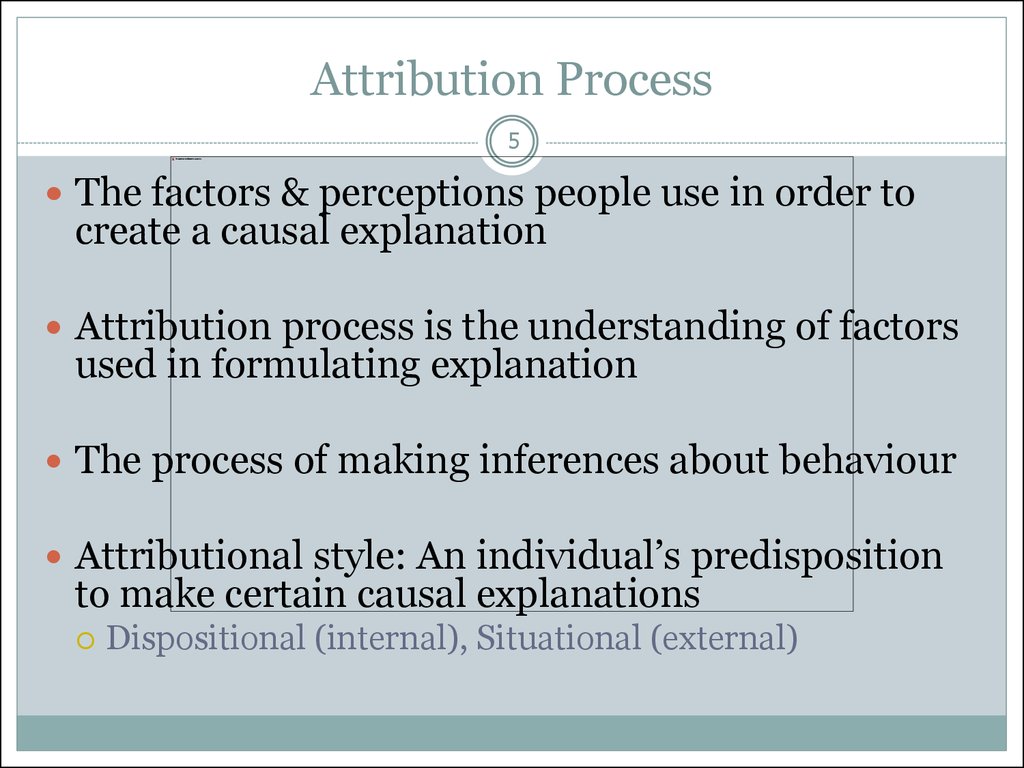 Attribution Process

5

- The factors & perceptions people use in order to create a causal explanation
- Attribution process is the understanding of factors used in formulating explanation
- The process of making inferences about behaviour
- Attributional style: An individual's predisposition to make certain causal explanations
  - Dispositional (internal), Situational (external)